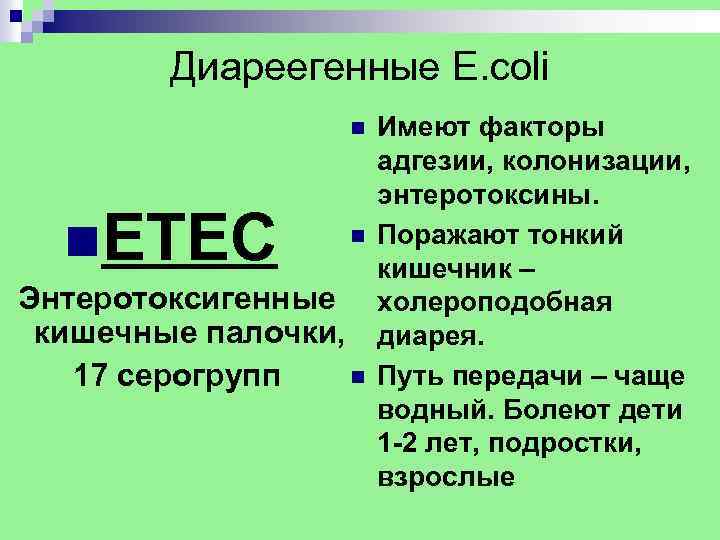 Диареегенные E.coli

ETEC

Энтеротоксигенные кишечные палочки, 17 серогрупп

Имеют факторы адгезии, колонизации, энтеротоксины.

Поражают тонкий кишечник – холероподобная диарея.

Путь передачи – чаще водный. Болеют дети 1-2 лет, подростки, взрослые